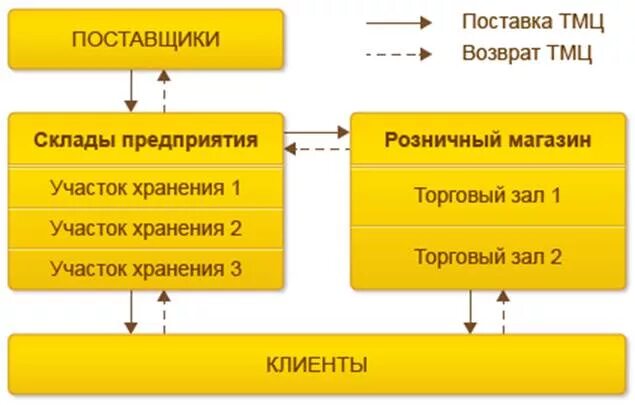 ПОСТАВЩИКИ

Поставка ТМЦ
Возврат ТМЦ

Склады предприятия
Участок хранения 1
Участок хранения 2
Участок хранения 3

Розничный магазин
Торговый зал 1
Торговый зал 2

КЛИЕНТЫ